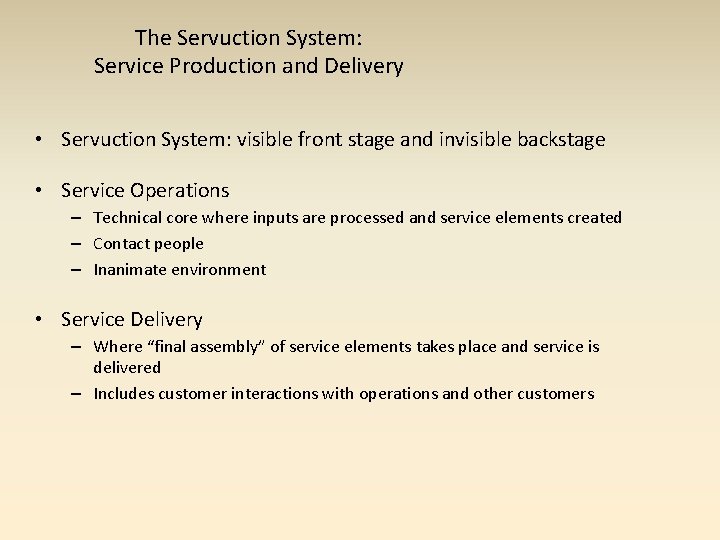 The Servuction System:
Service Production and Delivery

• Servuction System: visible front stage and invisible backstage

• Service Operations
– Technical core where inputs are processed and service elements created
– Contact people
– Inanimate environment

• Service Delivery
– Where “final assembly” of service elements takes place and service is delivered
– Includes customer interactions with operations and other customers